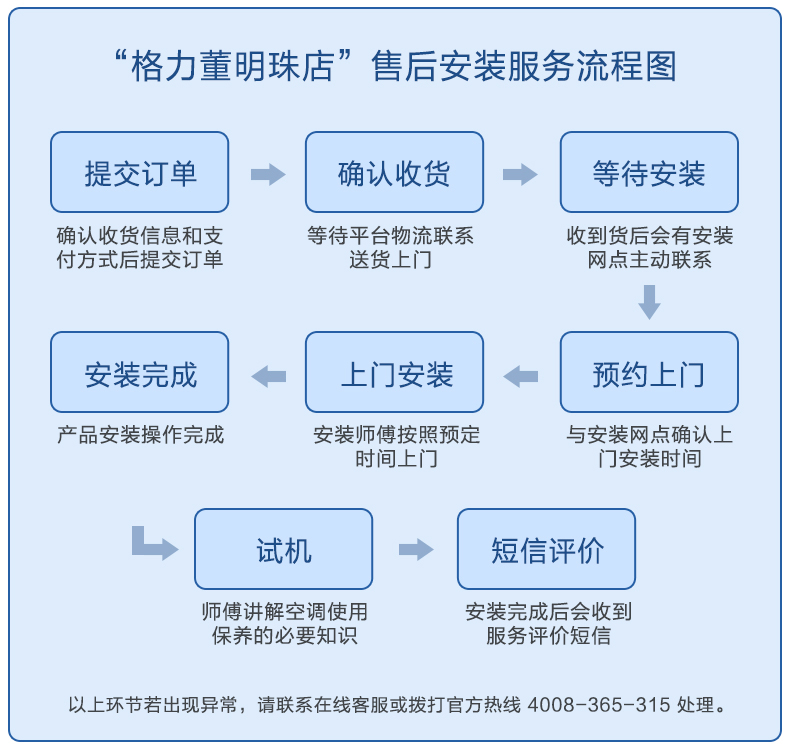 “格力董明珠店”售后安装服务流程图

提交订单
确认收货信息和支付方式后提交订单

确认收货
等待平台物流联系送货上门

等待安装
收到货后会有安装网点主动联系

预约上门
与安装网点确认上门安装时间

上门安装
安装师傅按照预定时间上门

安装完成
产品安装操作完成

试机
师傅讲解空调使用保养的必要知识

短信评价
安装完成后会收到服务评价短信

以上环节若出现异常，请联系在线客服或拨打官方热线 4008-365-315 处理。